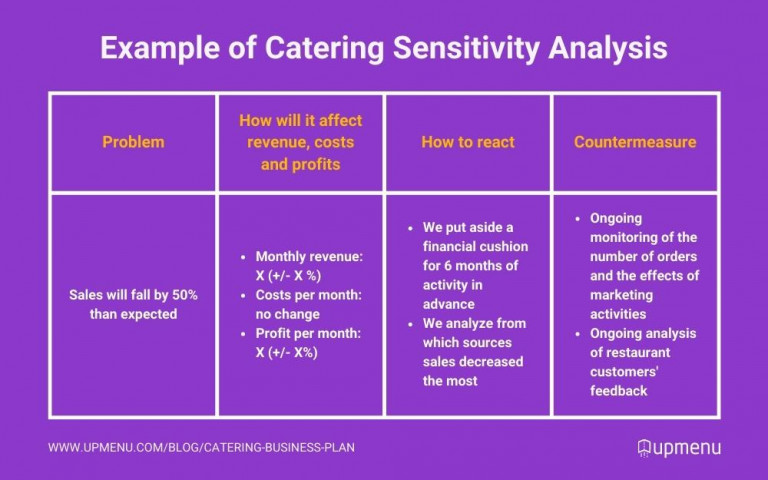 Example of Catering Sensitivity Analysis

| Problem | How will it affect revenue, costs and profits | How to react | Countermeasure |
|---|---|---|---|
| Sales will fall by 50% than expected | • Monthly revenue: X (+/- X %) • Costs per month: no change • Profit per month: X (+/- X%) | • We put aside a financial cushion for 6 months of activity in advance • We analyze from which sources sales decreased the most | • Ongoing monitoring of the number of orders and the effects of marketing activities • Ongoing analysis of restaurant customers' feedback |

WWW.UPMENU.COM/BLOG/CATERING-BUSINESS-PLAN

upmenu